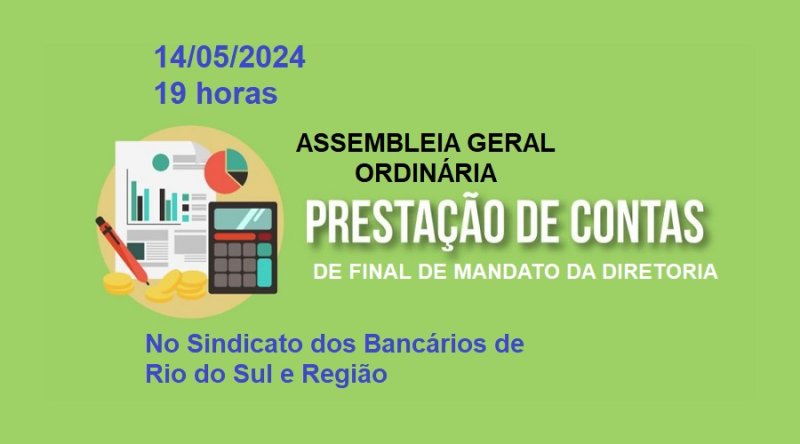 14/05/2024
19 horas

ASSEMBLEIA GERAL
ORDINÁRIA

PRESTAÇÃO DE CONTAS

DE FINAL DE MANDATO DA DIRETORIA

No Sindicato dos Bancários de Rio do Sul e Região